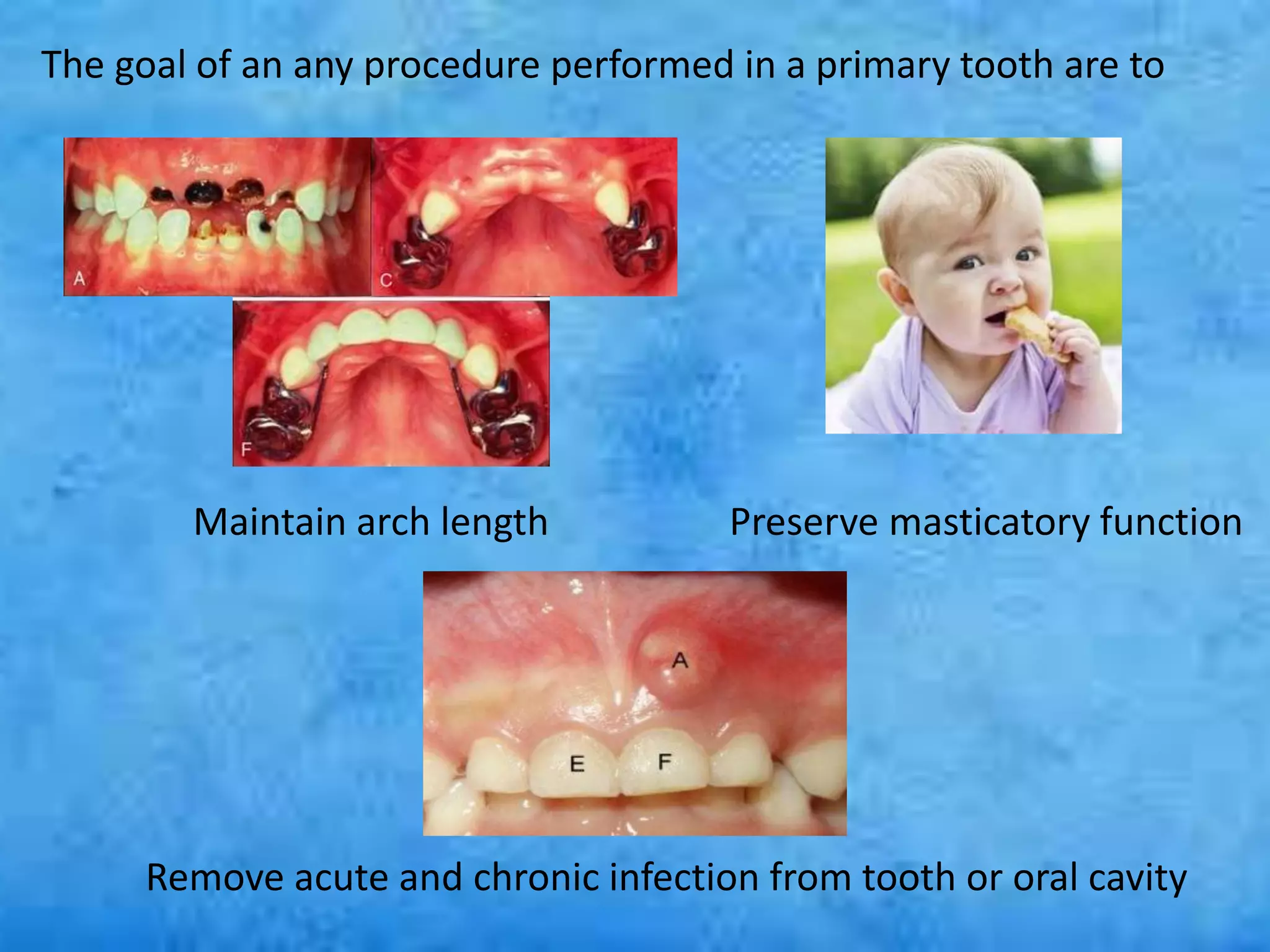 The goal of an any procedure performed in a primary tooth are to

A

C

F

Maintain arch length

Preserve masticatory function

A

E

F

Remove acute and chronic infection from tooth or oral cavity